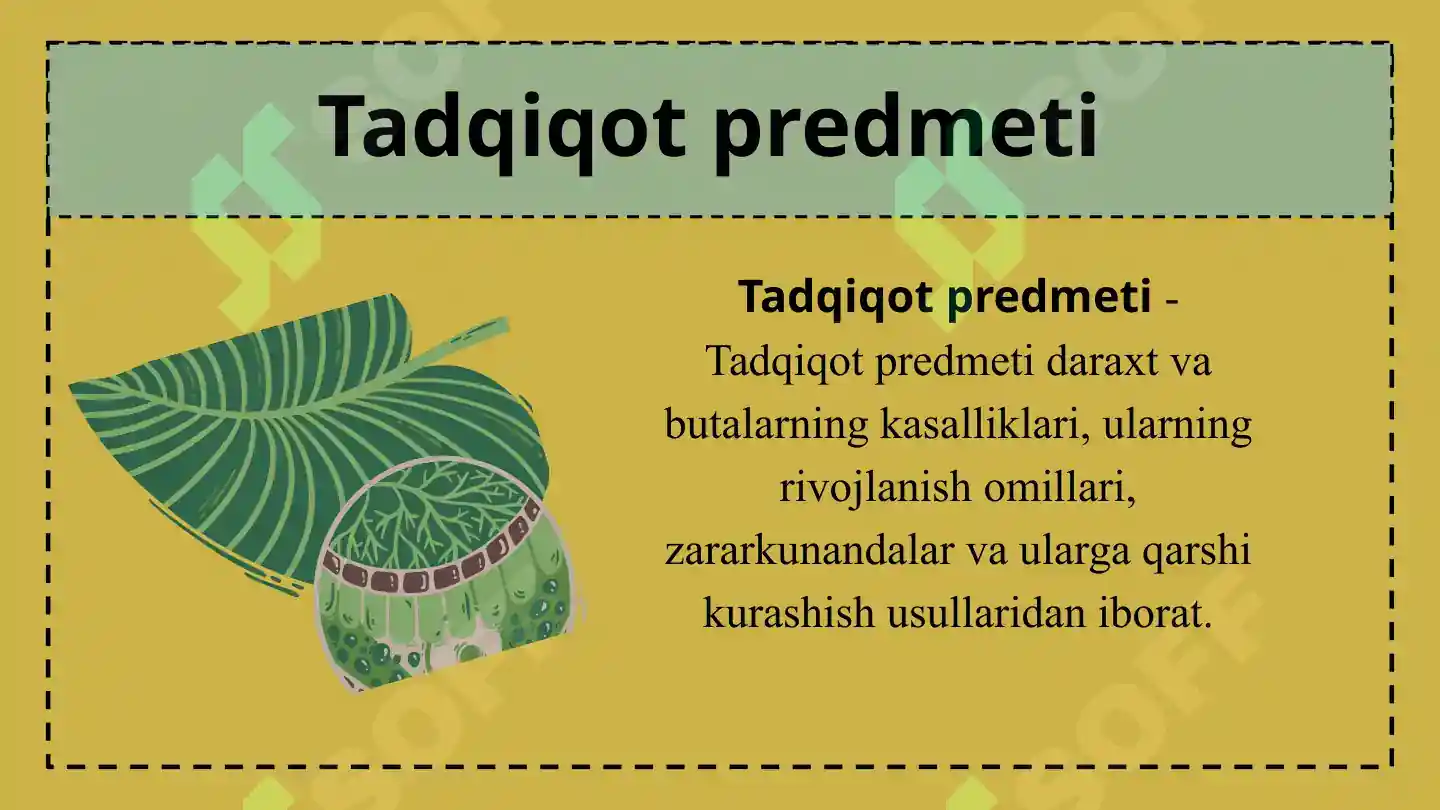 Tadqiqot predmeti

Tadqiqot predmeti - Tadqiqot predmeti daraxt va butalarning kasalliklari, ularning rivojlanish omillari, zararkunandalar va ularga qarshi kurashish usullaridan iborat.